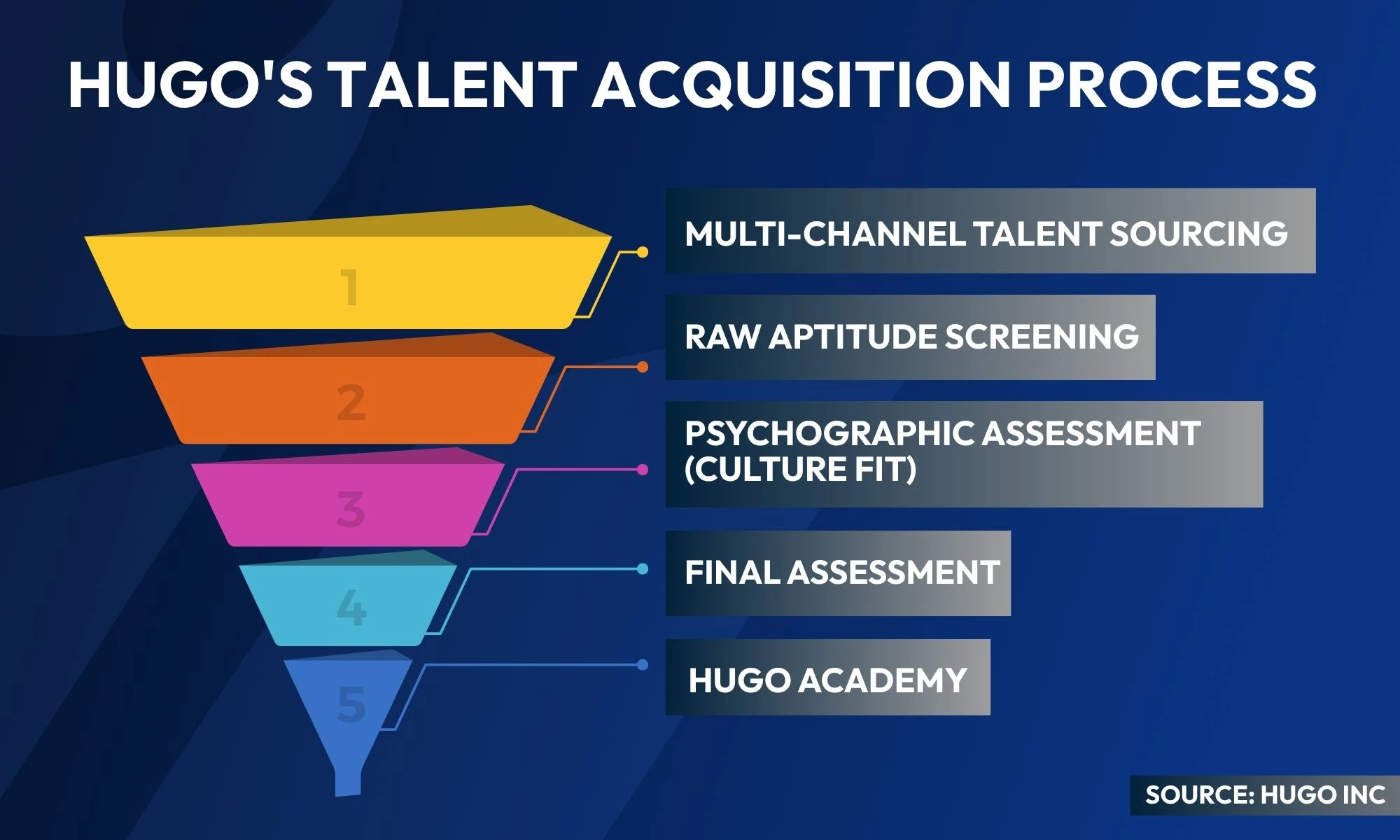 HUGO'S TALENT ACQUISITION PROCESS

1

MULTI-CHANNEL TALENT SOURCING

2

RAW APTITUDE SCREENING

3

PSYCHOGRAPHIC ASSESSMENT (CULTURE FIT)

4

FINAL ASSESSMENT

5

HUGO ACADEMY

SOURCE: HUGO INC